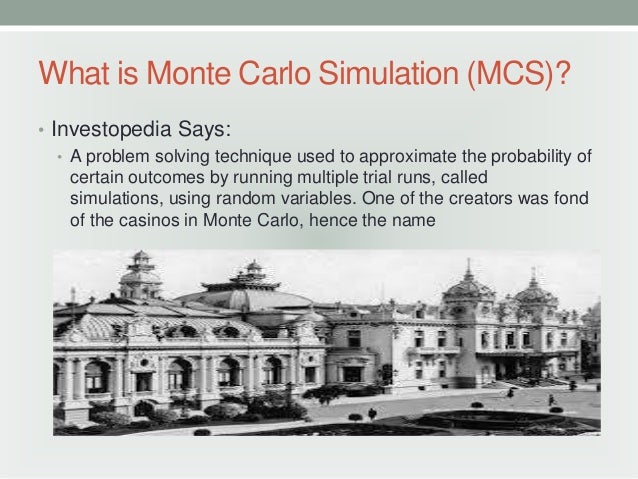 What is Monte Carlo Simulation (MCS)?

• Investopedia Says:

• A problem solving technique used to approximate the probability of certain outcomes by running multiple trial runs, called simulations, using random variables. One of the creators was fond of the casinos in Monte Carlo, hence the name